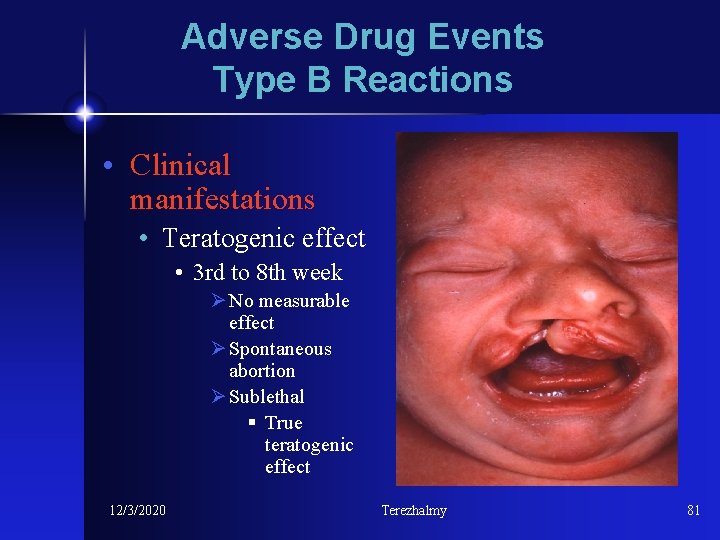 Adverse Drug Events
Type B Reactions

• Clinical manifestations
• Teratogenic effect
• 3rd to 8th week
➢ No measurable effect
➢ Spontaneous abortion
➢ Sublethal
▪ True teratogenic effect

12/3/2020 Terezhalmy 81